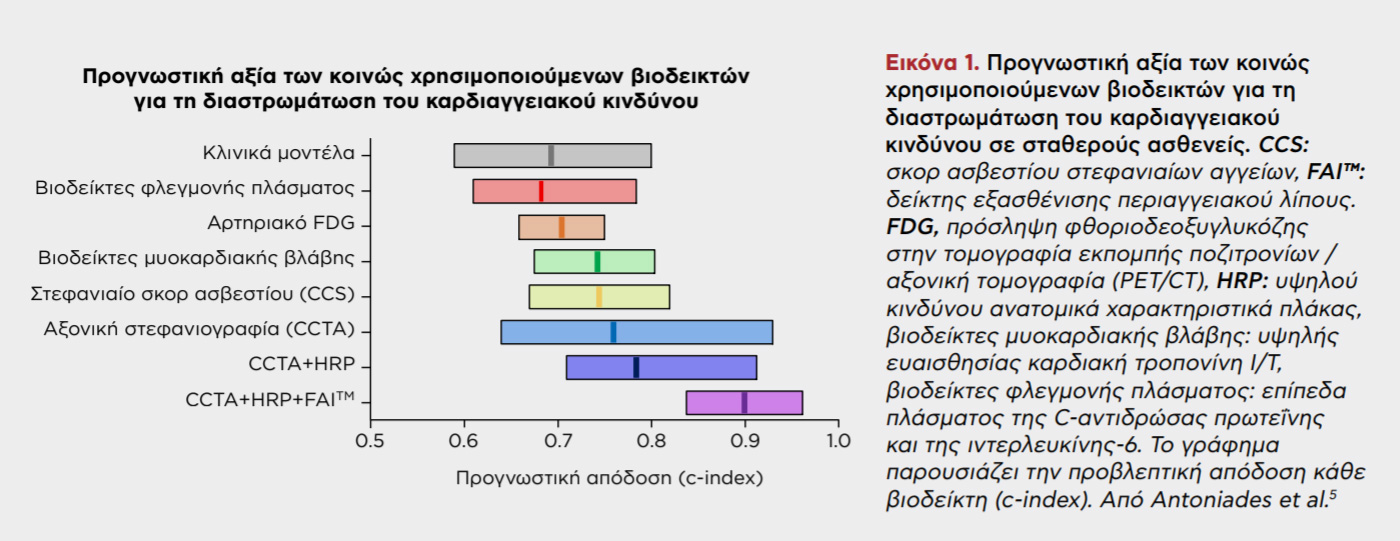 Προγνωστική αξία των κοινώς χρησιμοποιούμενων βιοδεικτών για τη διαστρωμάτωση του καρδιαγγειακού κινδύνου

Κλινικά μοντέλα
Βιοδείκτες φλεγμονής πλάσματος
Αρτηριακό FDG
Βιοδείκτες μυοκαρδιακής βλάβης
Στεφανιαίο σκορ ασβεστίου (CCS)
Αξονική στεφανιογραφία (CCTA)
CCTA+HRP
CCTA+HRP+FAI™

0.5 0.6 0.7 0.8 0.9 1.0

Προγνωστική απόδοση (c-index)

Εικόνα 1. Προγνωστική αξία των κοινώς χρησιμοποιούμενων βιοδεικτών για τη διαστρωμάτωση του καρδιαγγειακού κινδύνου σε σταθερούς ασθενείς. CCS: σκορ ασβεστίου στεφανιαίων αγγείων, FAI™: δείκτης εξασθένισης περιαγγειακού λίπους. FDG, πρόσληψη φθοριοδεοξυγλυκόζης στην τομογραφία εκπομπής ποζιτρονίων / αξονική τομογραφία (PET/CT), HRP: υψηλού κινδύνου ανατομικά χαρακτηριστικά πλάκας, βιοδείκτες μυοκαρδιακής βλάβης: υψηλής ευαισθησίας καρδιακή τροπονίνη I/T, βιοδείκτες φλεγμονής πλάσματος: επίπεδα πλάσματος της C-αντιδρώσας πρωτεΐνης και της ιντερλευκίνης-6. Το γράφημα παρουσιάζει την προβλεπτική απόδοση κάθε βιοδείκτη (c-index). Από Antoniades et al.$^5$